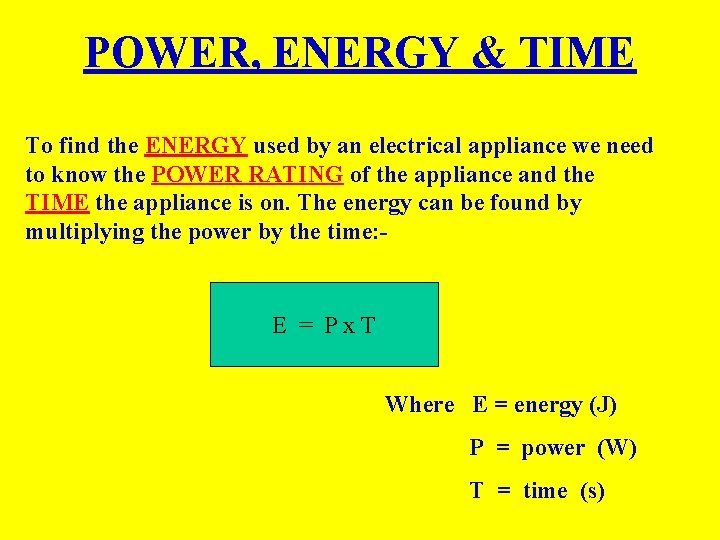 POWER, ENERGY & TIME

To find the ENERGY used by an electrical appliance we need to know the POWER RATING of the appliance and the TIME the appliance is on. The energy can be found by multiplying the power by the time:-

$E = P \times T$

Where E = energy (J)

P = power (W)

T = time (s)